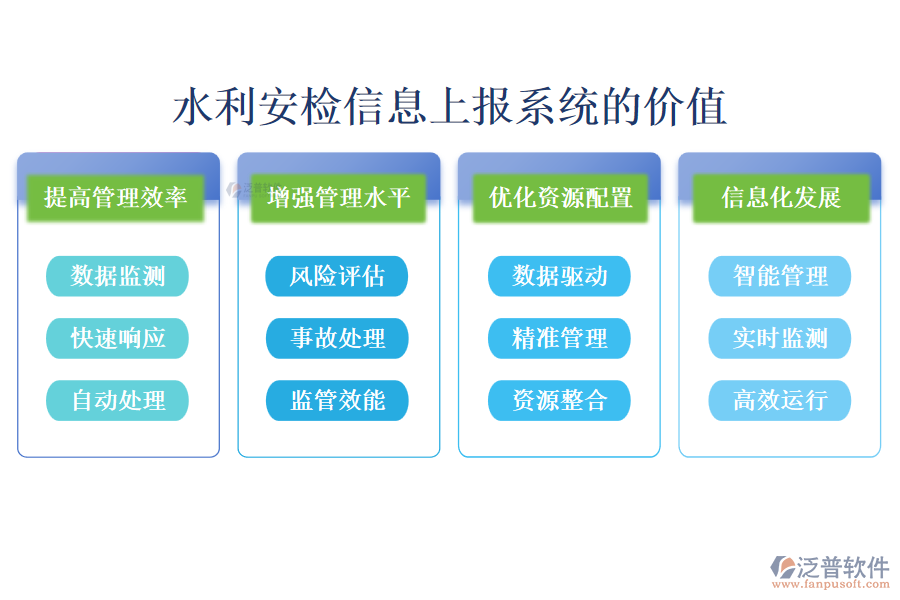 水利安检信息上报系统的价值

提高管理效率

数据监测

快速响应

自动处理

增强管理水平

风险评估

事故处理

监管效能

优化资源配置

数据驱动

精准管理

资源整合

信息化发展

智能管理

实时监测

高效运行

泛普软件
www.fanpusoft.com